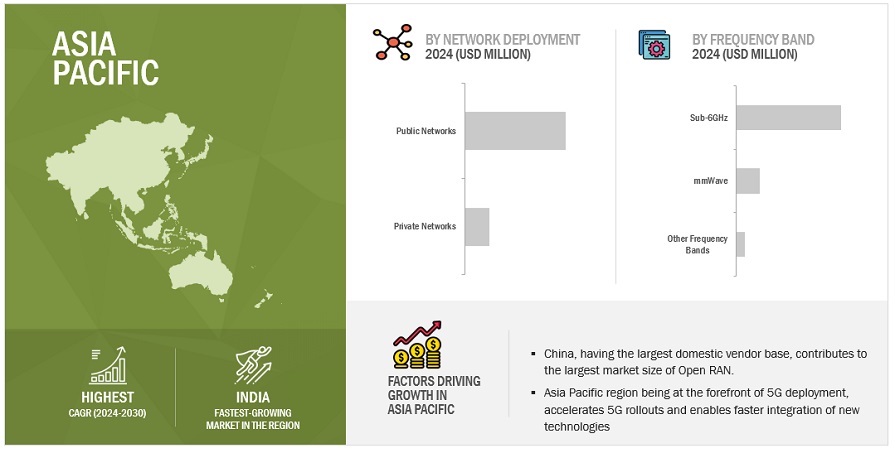 ASIA PACIFIC

HIGHEST
CAGR (2024-2030)

INDIA
FASTEST-GROWING MARKET IN THE REGION

BY NETWORK DEPLOYMENT
2024 (USD MILLION)

Public Networks

Private Networks

BY FREQUENCY BAND
2024 (USD MILLION)

Sub-6GHz

mmWave

Other Frequency Bands

FACTORS DRIVING GROWTH IN ASIA PACIFIC

▪ China, having the largest domestic vendor base, contributes to the largest market size of Open RAN.

▪ Asia Pacific region being at the forefront of 5G deployment, accelerates 5G rollouts and enables faster integration of new technologies